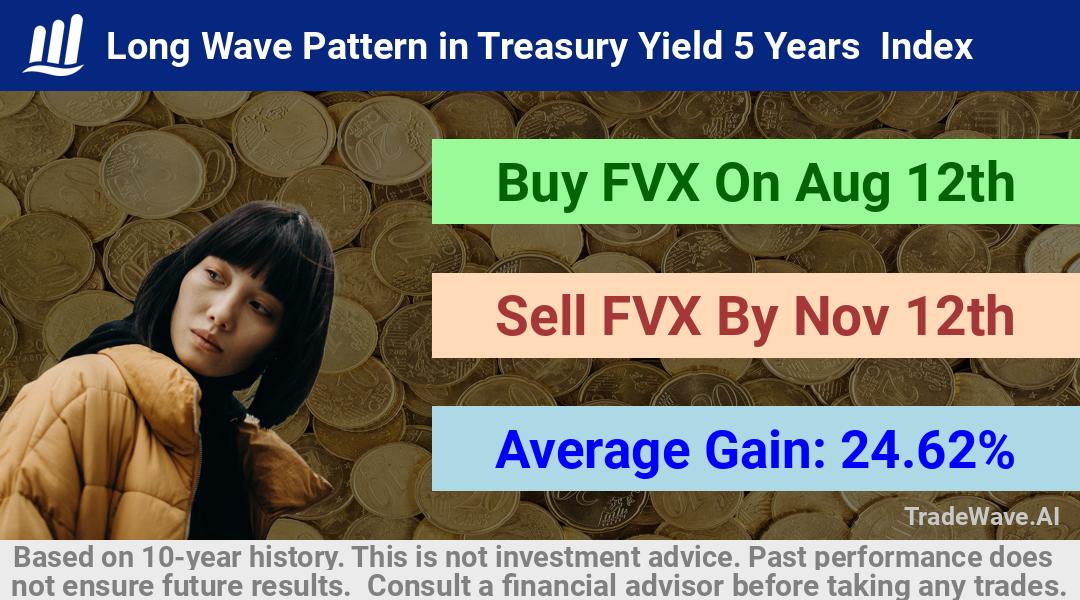 Long Wave Pattern in Treasury Yield 5 Years Index

Buy FVX On Aug 12th

Sell FVX By Nov 12th

Average Gain: 24.62%

TradeWave.AI

Based on 10-year history. This is not investment advice. Past performance does not ensure future results. Consult a financial advisor before taking any trades.